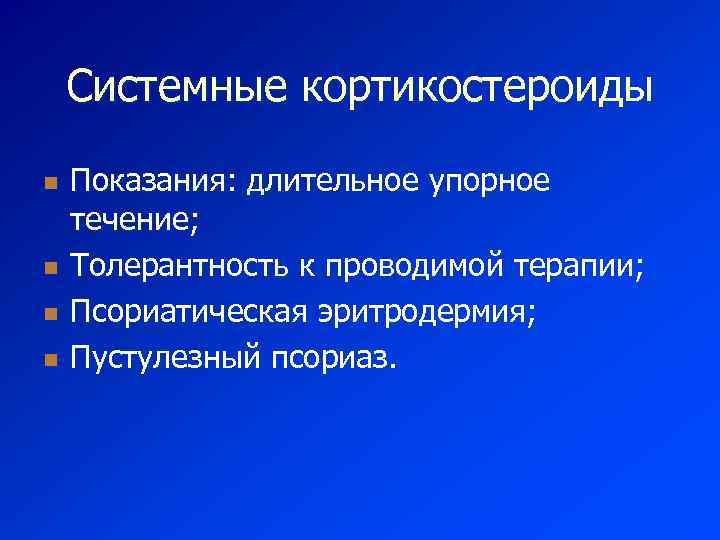 Системные кортикостероиды

- Показания: длительное упорное течение;
- Толерантность к проводимой терапии;
- Псориатическая эритродермия;
- Пустулезный псориаз.